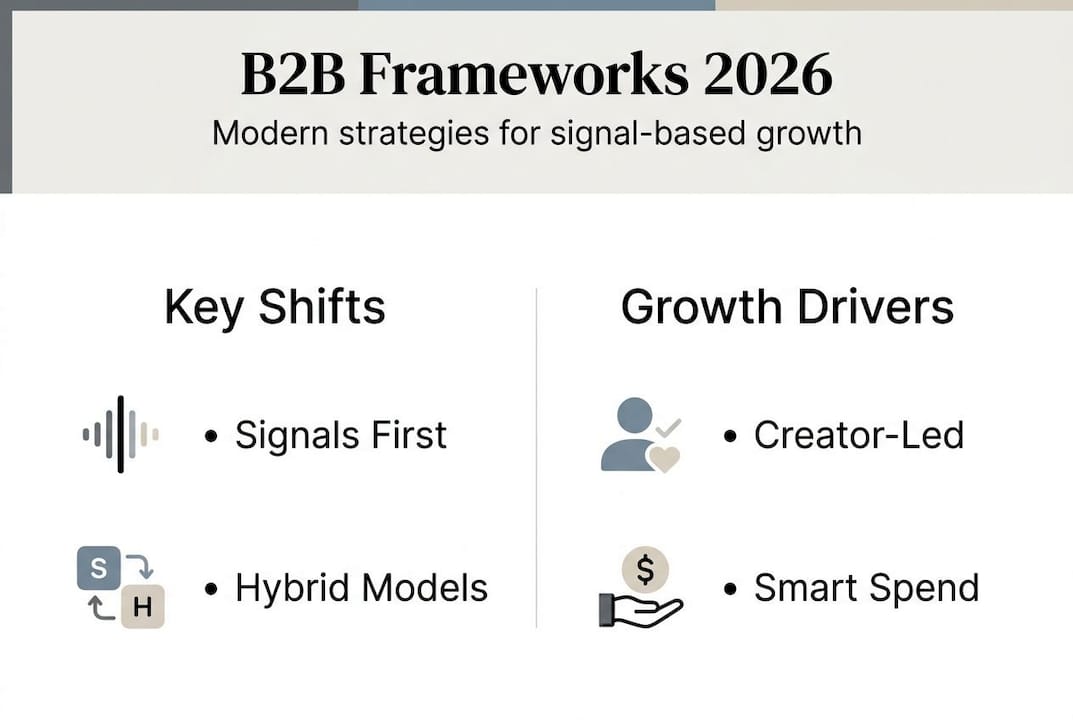 B2B Frameworks 2026
Modern strategies for signal-based growth

Key Shifts

• Signals First

S H

• Hybrid Models

Growth Drivers

• Creator-Led

$

• Smart Spend